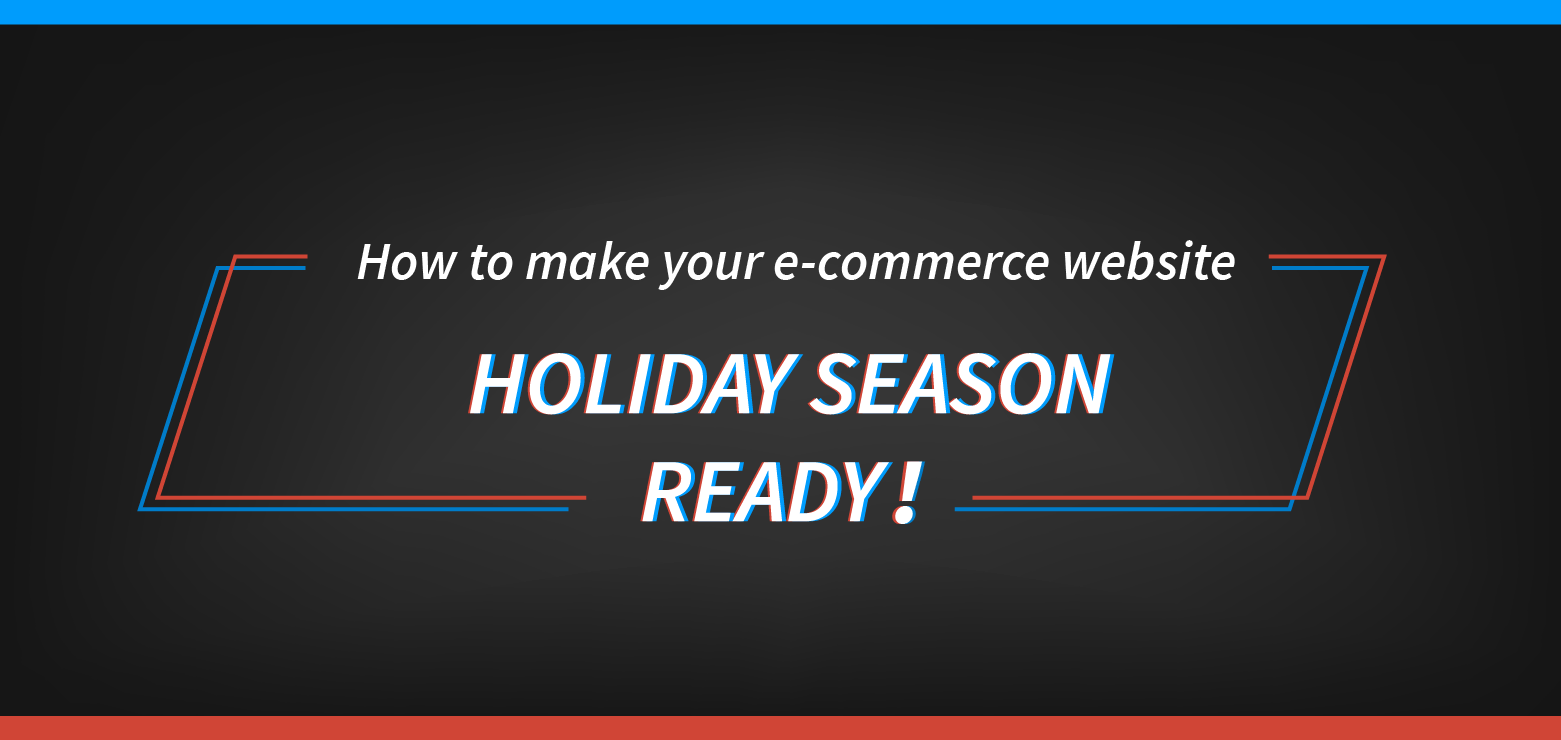 How to make your e-commerce website

HOLIDAY SEASON READY!